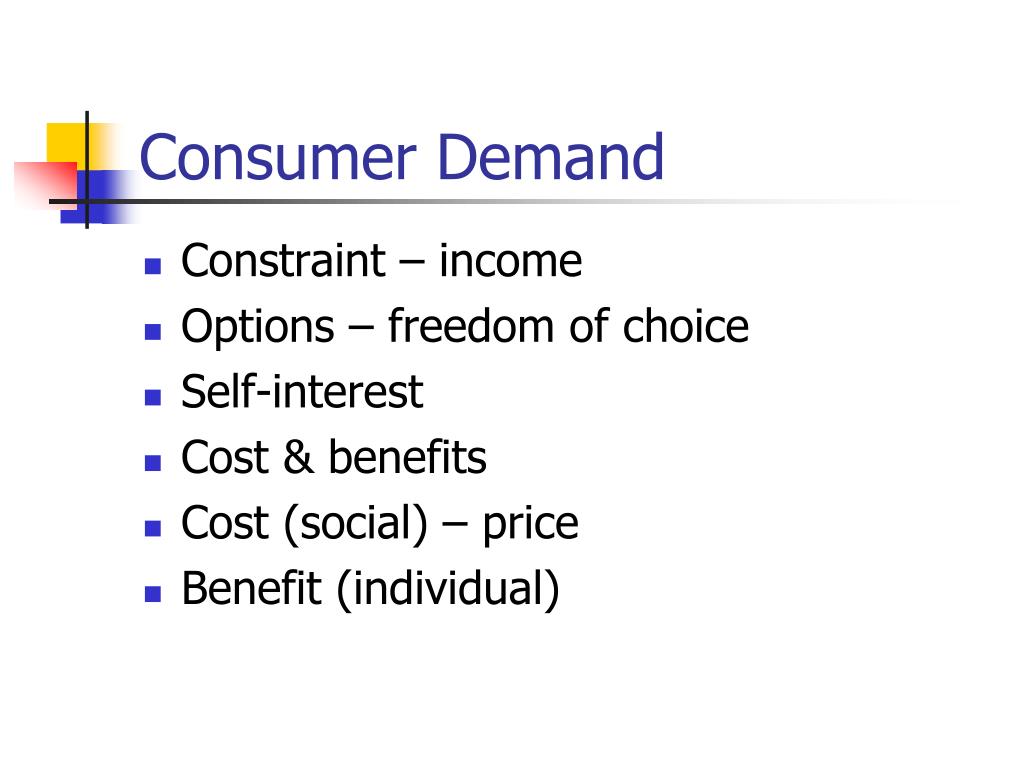 Consumer Demand

- Constraint – income
- Options – freedom of choice
- Self-interest
- Cost & benefits
- Cost (social) – price
- Benefit (individual)